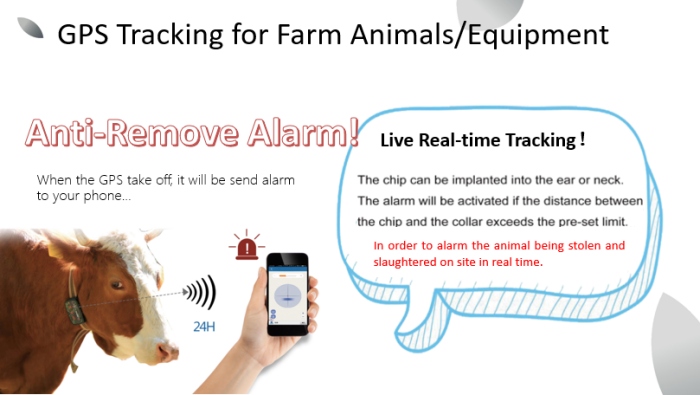 GPS Tracking for Farm Animals/Equipment

Anti-Remove Alarm!

When the GPS take off, it will be send alarm to your phone...

24H

Live Real-time Tracking !

The chip can be implanted into the ear or neck. The alarm will be activated if the distance between the chip and the collar exceeds the pre-set limit.

In order to alarm the animal being stolen and slaughtered on site in real time.